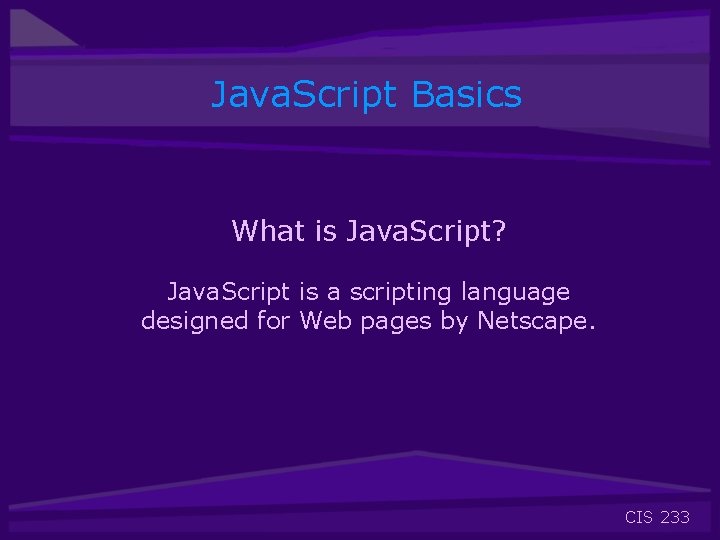 JavaScript Basics

What is JavaScript?

JavaScript is a scripting language designed for Web pages by Netscape.

CIS 233